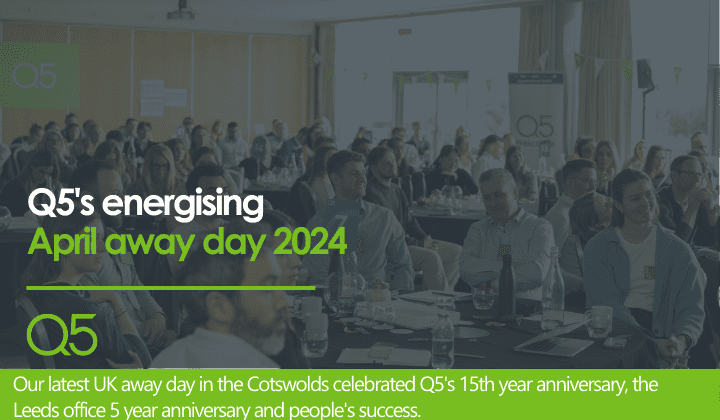 Q5

Q5

Q5's energising
April away day 2024

Q5

Our latest UK away day in the Cotswolds celebrated Q5's 15th year anniversary, the Leeds office 5 year anniversary and people's success.